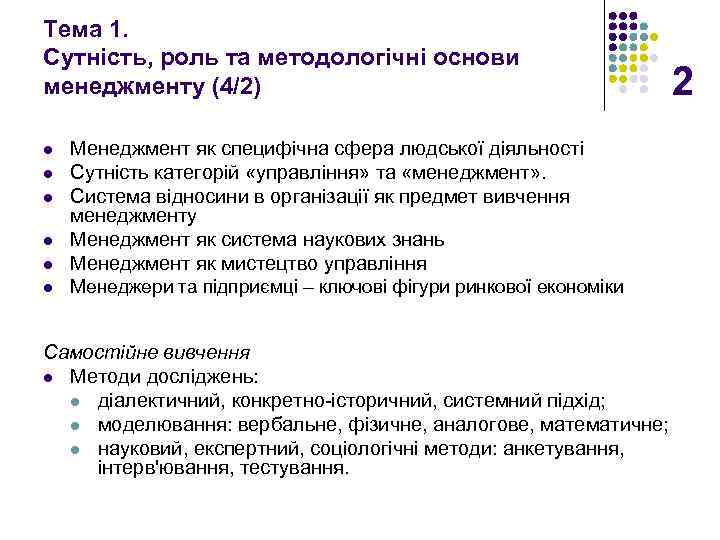 Тема 1.
Сутність, роль та методологічні основи менеджменту (4/2)

2

- Менеджмент як специфічна сфера людської діяльності
- Сутність категорій «управління» та «менеджмент».
- Система відносини в організації як предмет вивчення менеджменту
- Менеджмент як система наукових знань
- Менеджмент як мистецтво управління
- Менеджери та підприємці – ключові фігури ринкової економіки

Самостійне вивчення
- Методи досліджень:
  - діалектичний, конкретно-історичний, системний підхід;
  - моделювання: вербальне, фізичне, аналогове, математичне;
  - науковий, експертний, соціологічні методи: анкетування, інтерв'ювання, тестування.